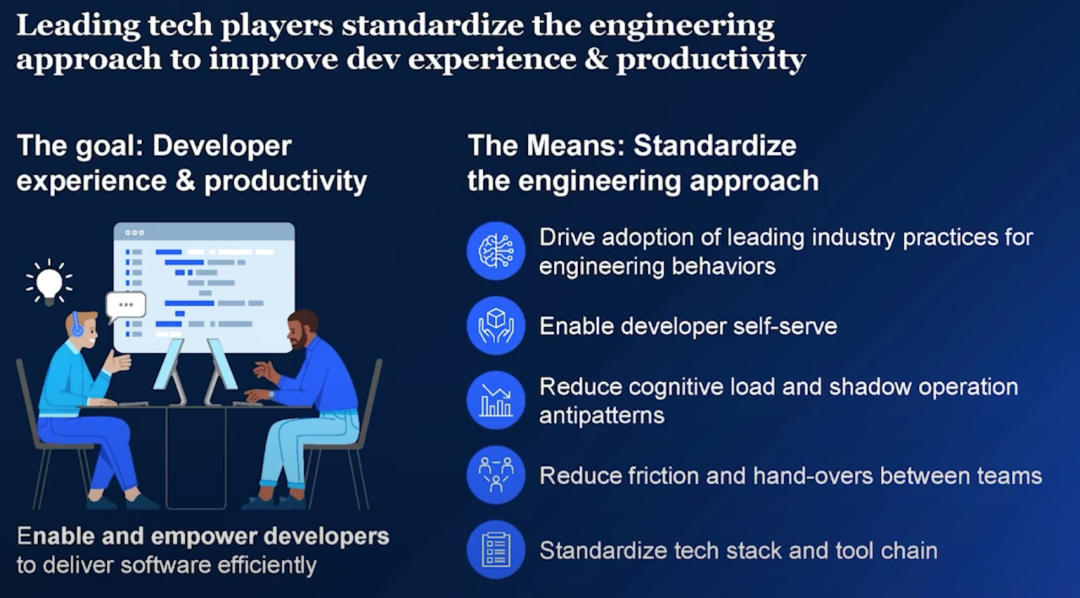 Leading tech players standardize the engineering approach to improve dev experience & productivity

The goal: Developer experience & productivity

Enable and empower developers to deliver software efficiently

The Means: Standardize the engineering approach

Drive adoption of leading industry practices for engineering behaviors

Enable developer self-serve

Reduce cognitive load and shadow operation antipatterns

Reduce friction and hand-overs between teams

Standardize tech stack and tool chain